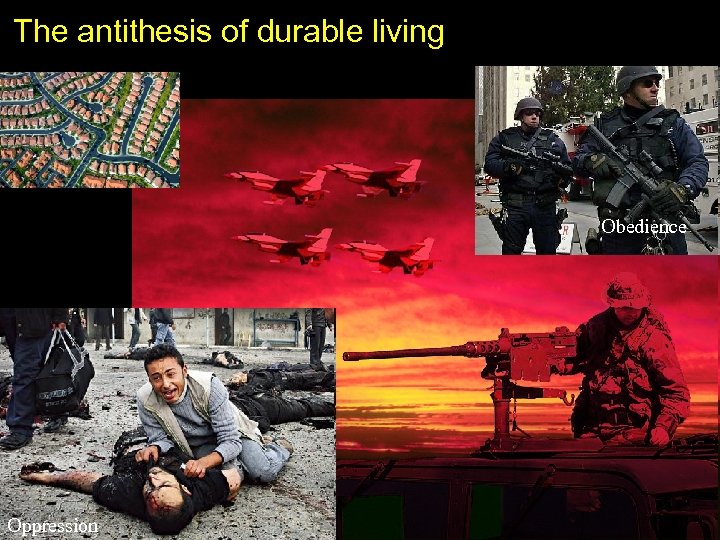 The antithesis of durable living

Obedience

Oppression